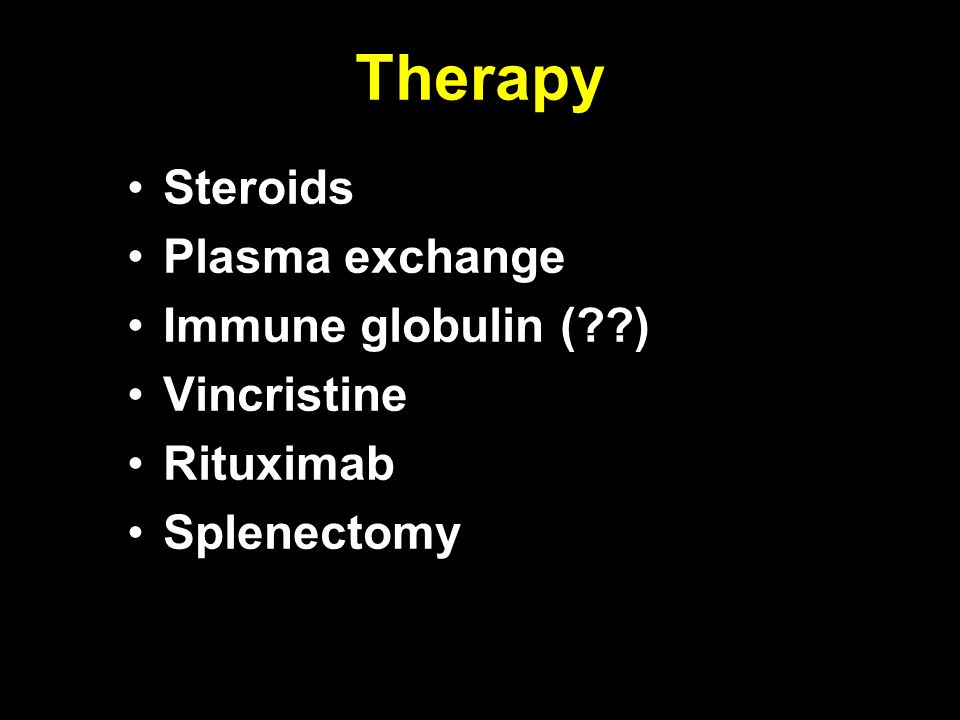 Therapy

• Steroids
• Plasma exchange
• Immune globulin (??)
• Vincristine
• Rituximab
• Splenectomy